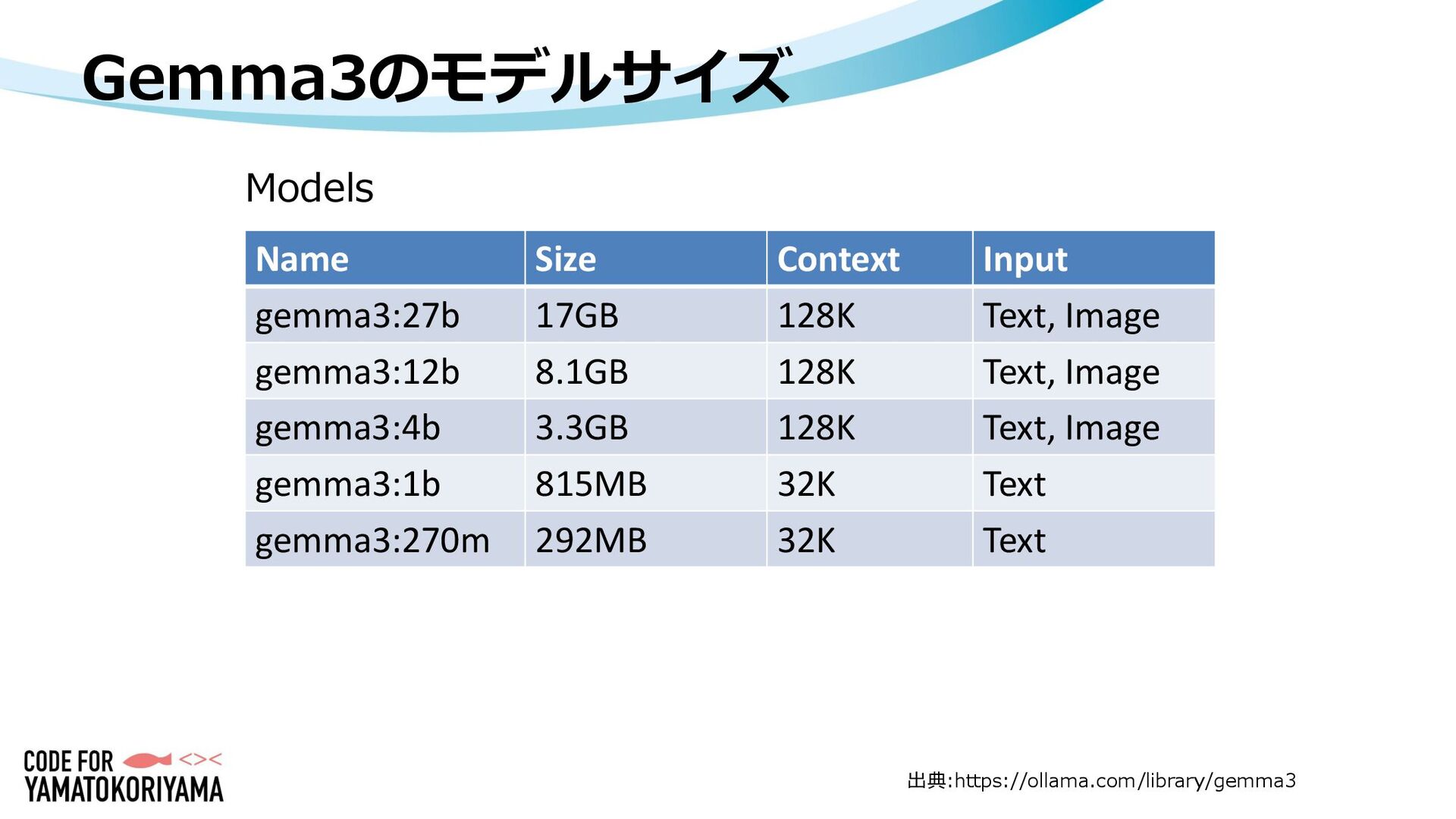 Gemma3のモデルサイズ

Models

| Name | Size | Context | Input |
|---|---|---|---|
| gemma3:27b | 17GB | 128K | Text, Image |
| gemma3:12b | 8.1GB | 128K | Text, Image |
| gemma3:4b | 3.3GB | 128K | Text, Image |
| gemma3:1b | 815MB | 32K | Text |
| gemma3:270m | 292MB | 32K | Text |

CODE FOR <>< YAMATOKORIYAMA

出典:https://ollama.com/library/gemma3